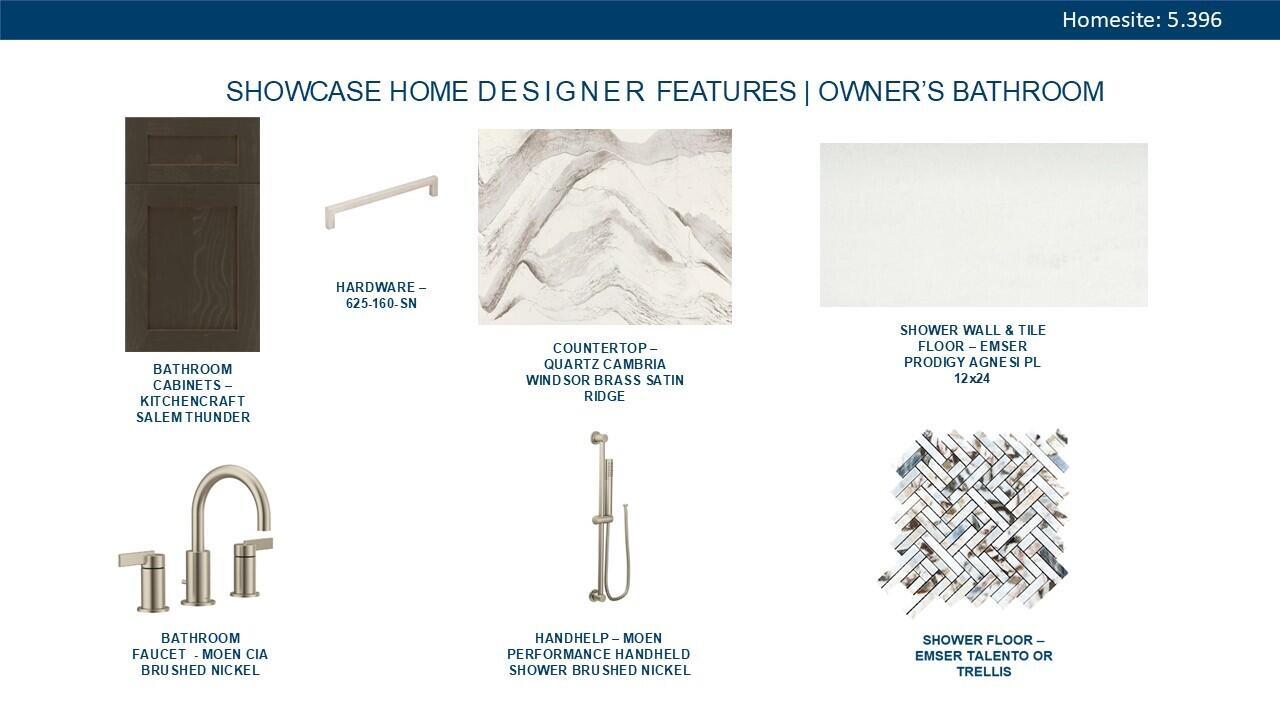 Homesite: 5.396

SHOWCASE HOME DESIGNER FEATURES | OWNER'S BATHROOM

BATHROOM CABINETS – KITCHENCRAFT SALEM THUNDER

HARDWARE – 625-160-SN

COUNTERTOP – QUARTZ CAMBRIA WINDSOR BRASS SATIN RIDGE

SHOWER WALL & TILE FLOOR – EMSER PRODIGY AGNESI PL 12x24

BATHROOM FAUCET - MOEN CIA BRUSHED NICKEL

HANDHELP – MOEN PERFORMANCE HANDHELD SHOWER BRUSHED NICKEL

SHOWER FLOOR – EMSER TALENTO OR TRELLIS